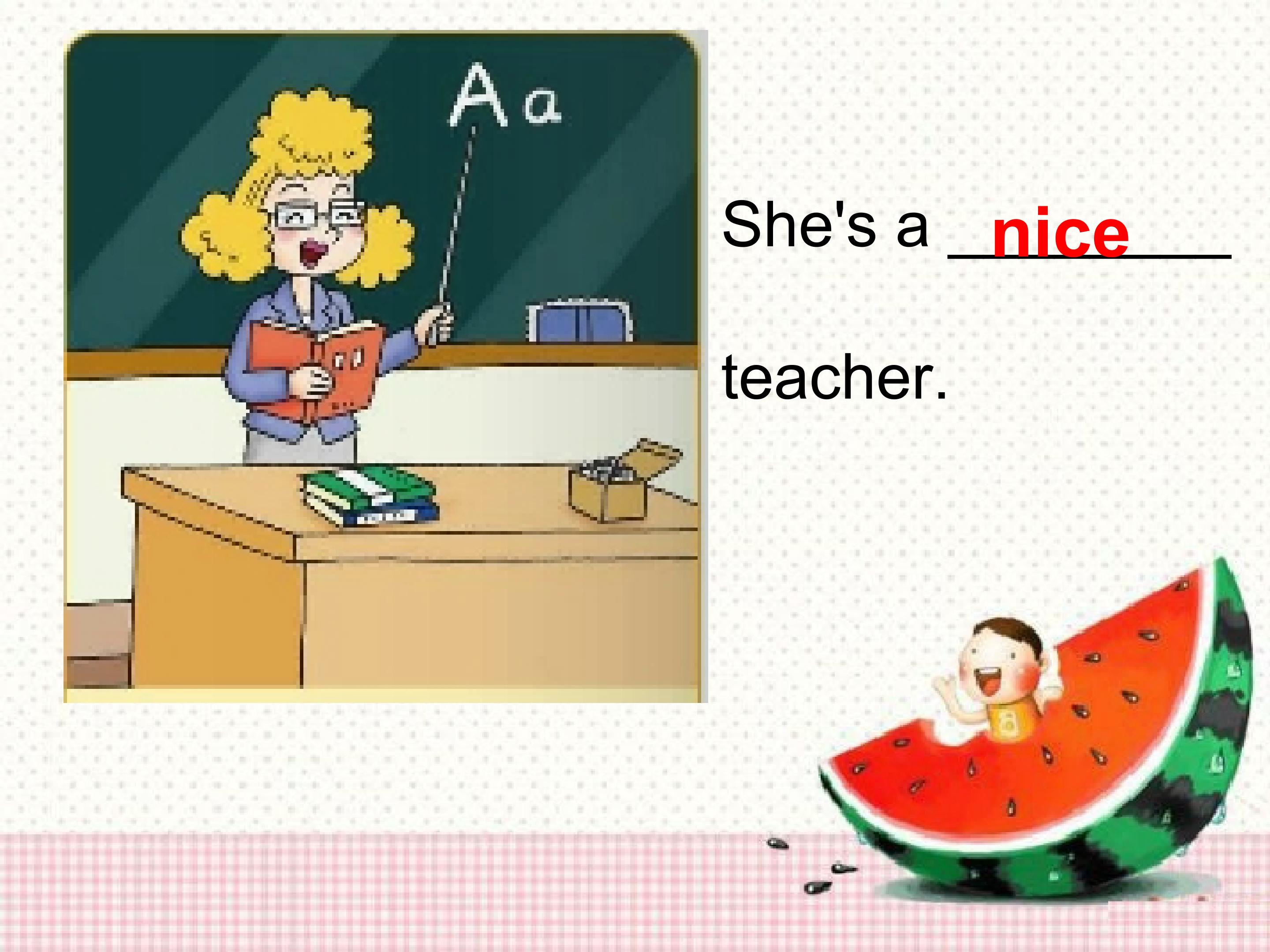 Aa

She's a nice teacher.